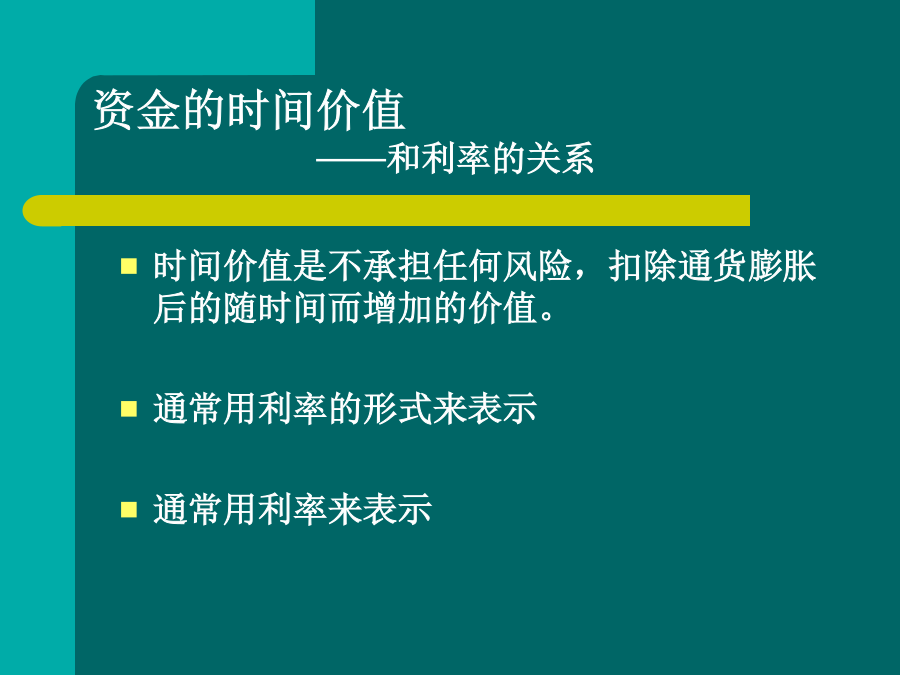 资金的时间价值
——和利率的关系

时间价值是不承担任何风险，扣除通货膨胀后的随时间而增加的价值。

通常用利率的形式来表示

通常用利率来表示